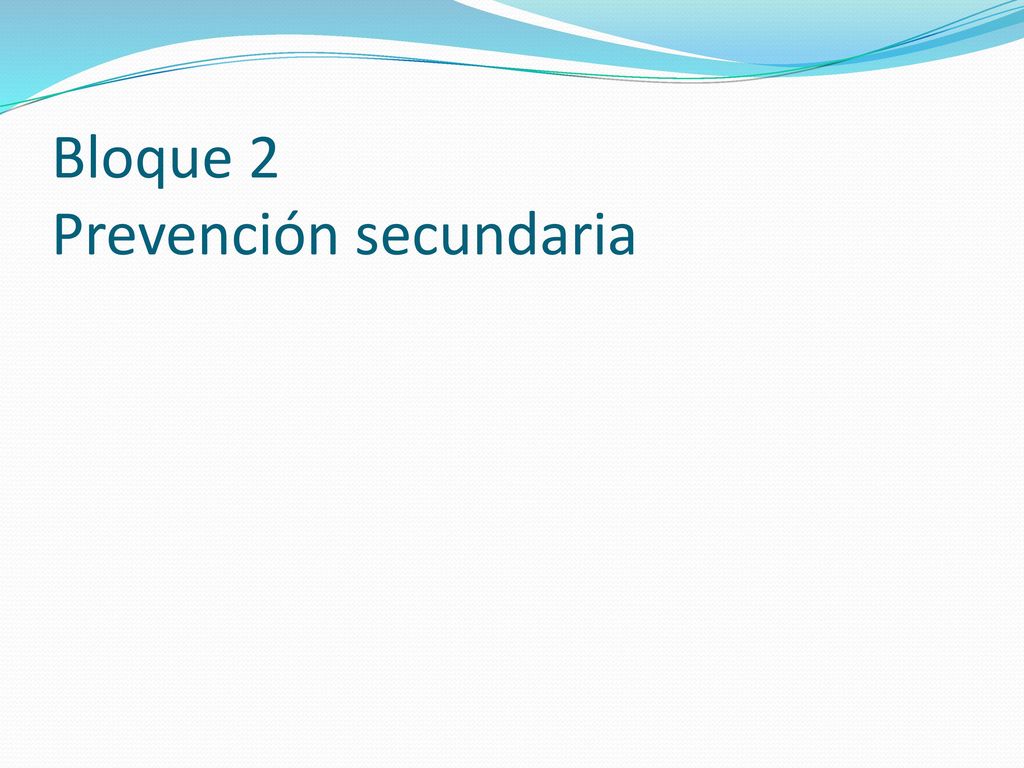 Bloque 2
Prevención secundaria